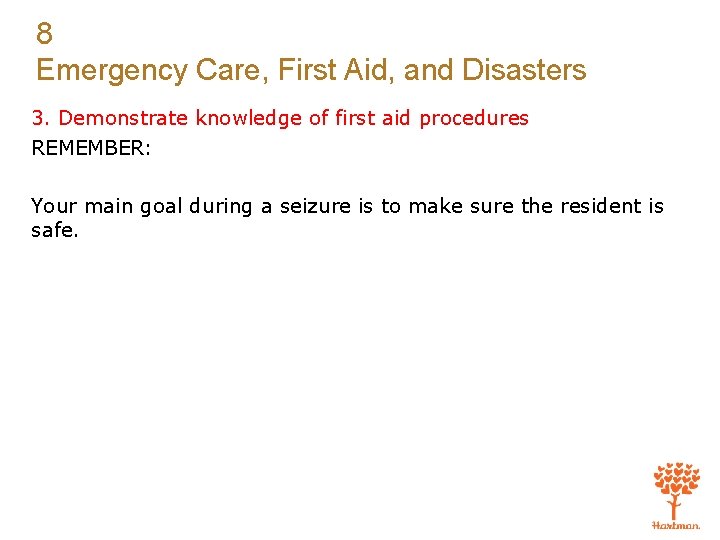 8
Emergency Care, First Aid, and Disasters

3. Demonstrate knowledge of first aid procedures
REMEMBER:

Your main goal during a seizure is to make sure the resident is safe.

Hartman